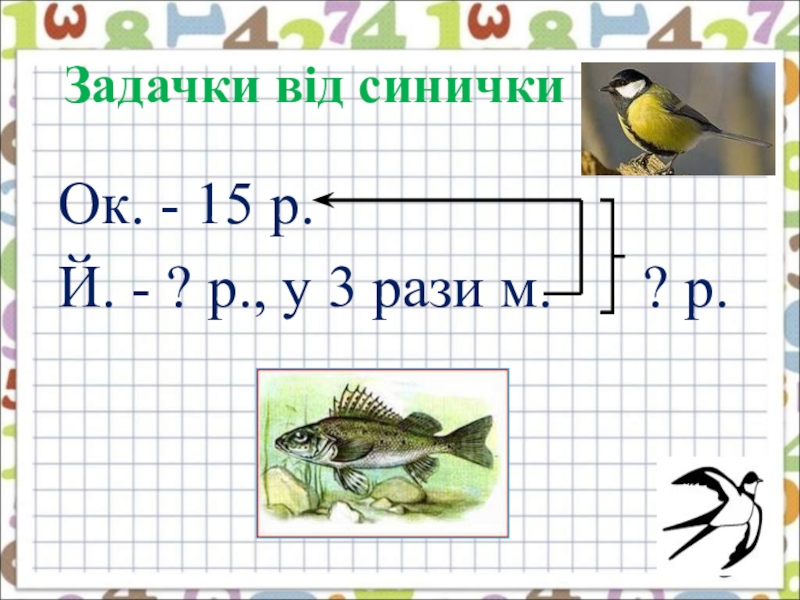 Задачки від синички

Ок. - 15 р.
Й. - ? р., у 3 рази м.

? р.